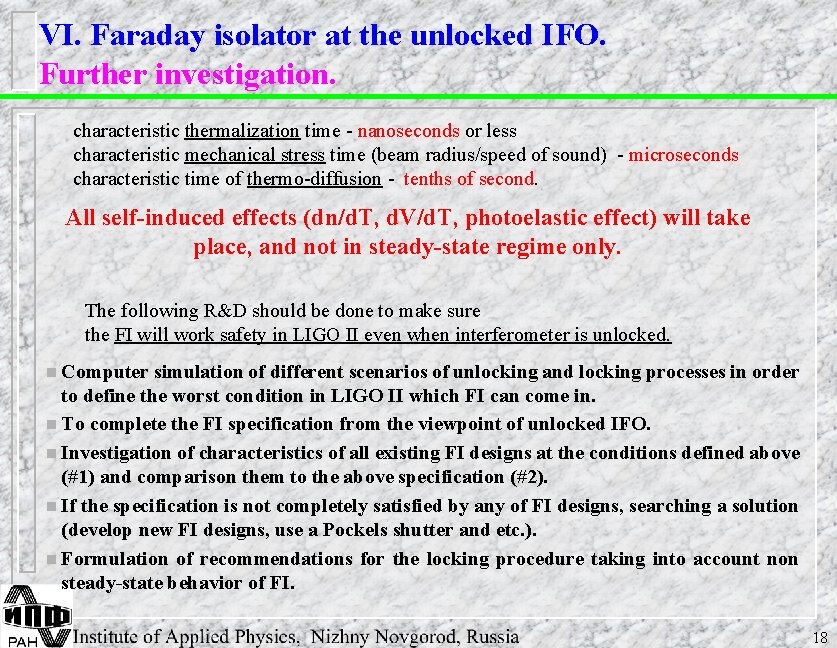 VI. Faraday isolator at the unlocked IFO.
Further investigation.

characteristic thermalization time - nanoseconds or less
characteristic mechanical stress time (beam radius/speed of sound) - microseconds
characteristic time of thermo-diffusion - tenths of second.

All self-induced effects (dn/dT, dV/dT, photoelastic effect) will take place, and not in steady-state regime only.

The following R&D should be done to make sure the FI will work safety in LIGO II even when interferometer is unlocked.

Computer simulation of different scenarios of unlocking and locking processes in order to define the worst condition in LIGO II which FI can come in.

To complete the FI specification from the viewpoint of unlocked IFO.

Investigation of characteristics of all existing FI designs at the conditions defined above (#1) and comparison them to the above specification (#2).

If the specification is not completely satisfied by any of FI designs, searching a solution (develop new FI designs, use a Pockels shutter and etc.).

Formulation of recommendations for the locking procedure taking into account non steady-state behavior of FI.

ИПФ РАН

Institute of Applied Physics, Nizhny Novgorod, Russia

18